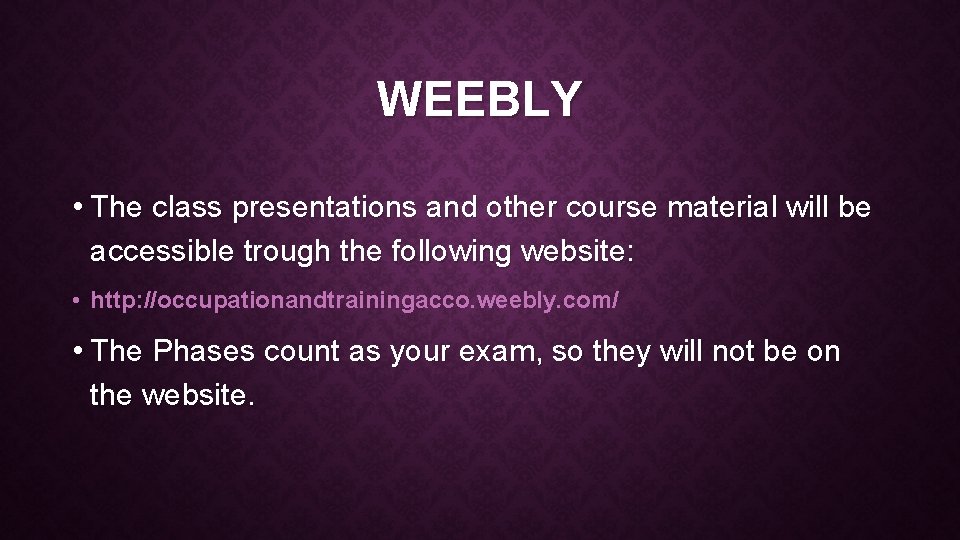 WEEBLY

• The class presentations and other course material will be accessible trough the following website:

• http://occupationandtrainingacco.weebly.com/

• The Phases count as your exam, so they will not be on the website.